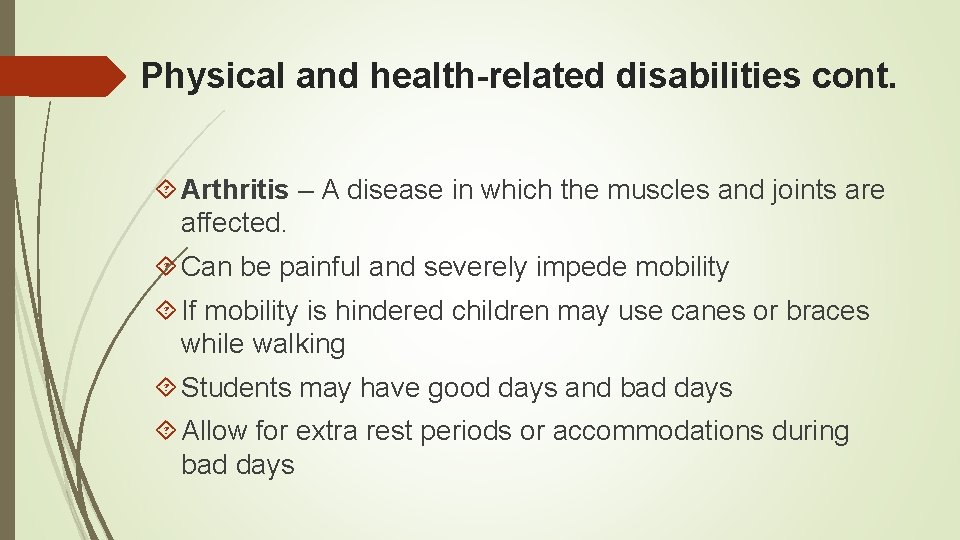 Physical and health-related disabilities cont.

Arthritis – A disease in which the muscles and joints are affected.

Can be painful and severely impede mobility

If mobility is hindered children may use canes or braces while walking

Students may have good days and bad days

Allow for extra rest periods or accommodations during bad days